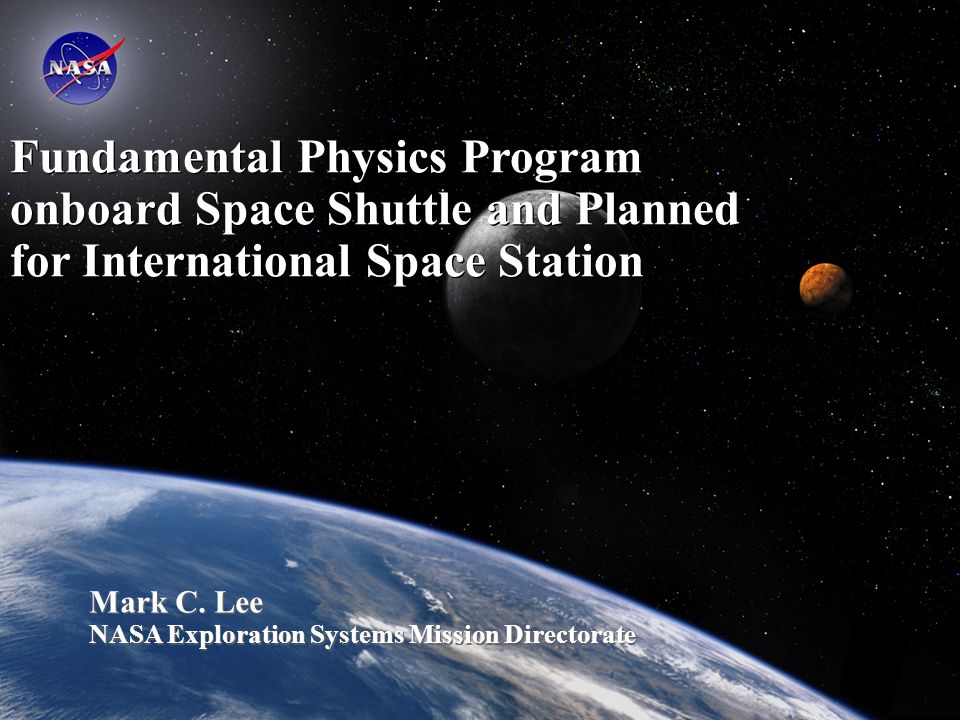 NASA

Fundamental Physics Program onboard Space Shuttle and Planned for International Space Station

Mark C. Lee
NASA Exploration Systems Mission Directorate